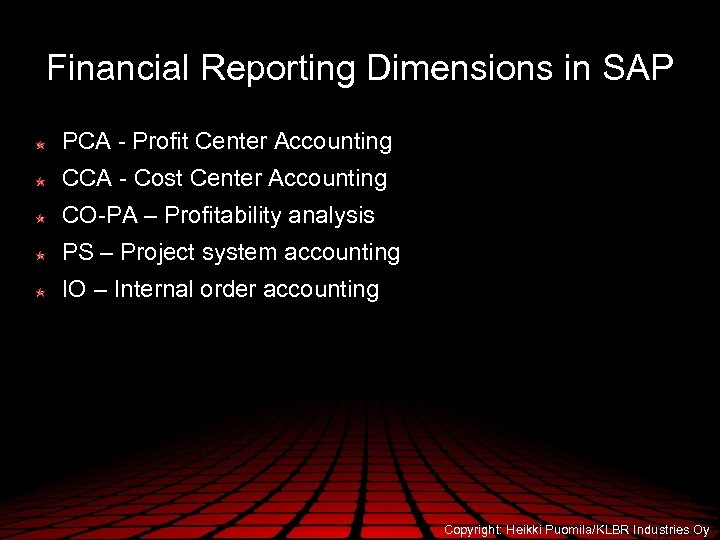 Financial Reporting Dimensions in SAP

PCA - Profit Center Accounting

CCA - Cost Center Accounting

CO-PA – Profitability analysis

PS – Project system accounting

IO – Internal order accounting

Copyright: Heikki Puomila/KLBR Industries Oy